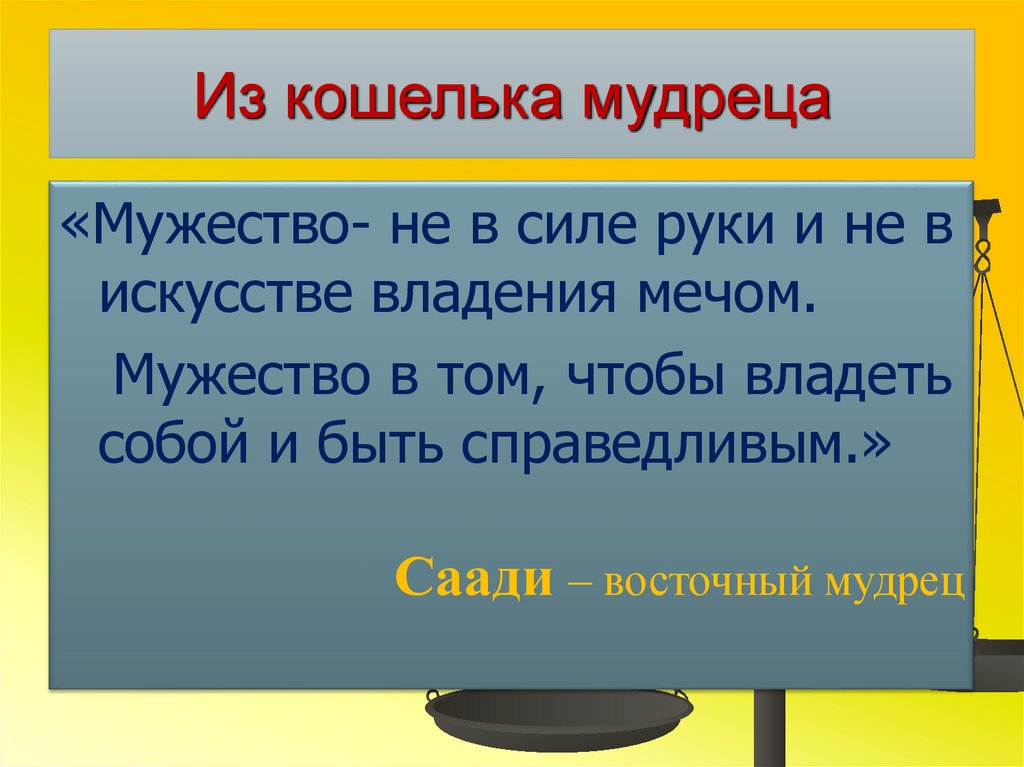 Из кошелька мудреца

«Мужество- не в силе руки и не в искусстве владения мечом.

Мужество в том, чтобы владеть собой и быть справедливым.»

Саади – восточный мудрец